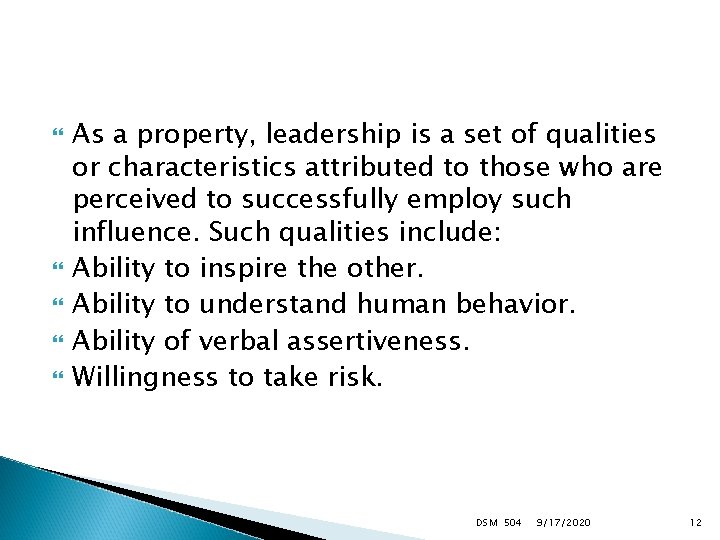 As a property, leadership is a set of qualities or characteristics attributed to those who are perceived to successfully employ such influence. Such qualities include:
Ability to inspire the other.
Ability to understand human behavior.
Ability of verbal assertiveness.
Willingness to take risk.

DSM 504 9/17/2020 12